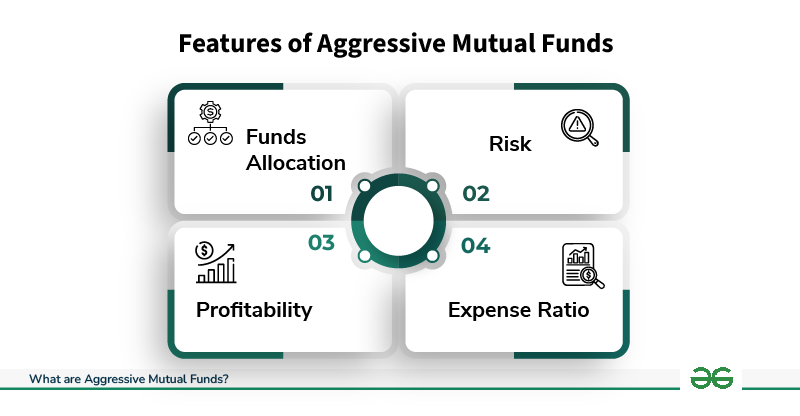 Features of Aggressive Mutual Funds

Funds Allocation

01

Risk

02

03

Profitability

04

Expense Ratio

What are Aggressive Mutual Funds?